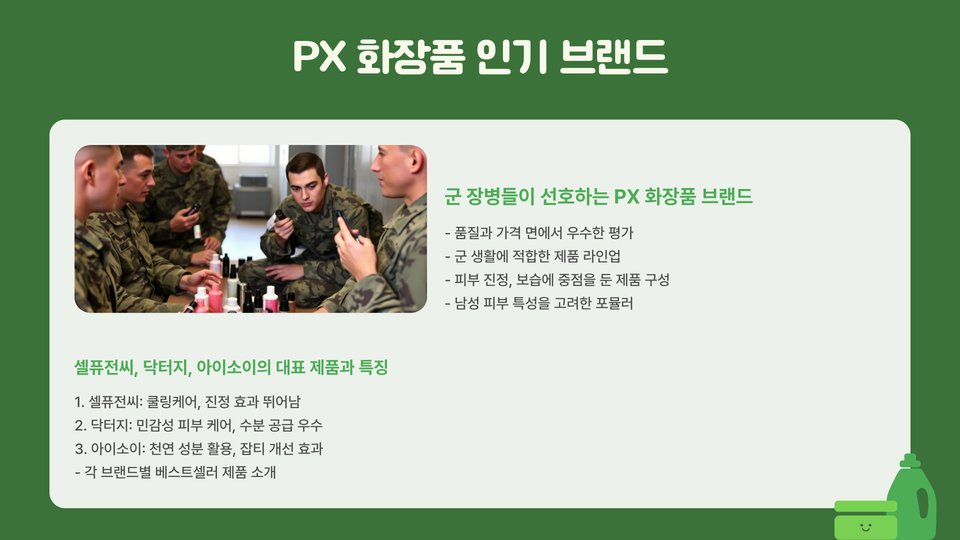 PX 화장품 인기 브랜드

군 장병들이 선호하는 PX 화장품 브랜드

- 품질과 가격 면에서 우수한 평가
- 군 생활에 적합한 제품 라인업
- 피부 진정, 보습에 중점을 둔 제품 구성
- 남성 피부 특성을 고려한 포뮬러

셀퓨전씨, 닥터지, 아이소이의 대표 제품과 특징

1. 셀퓨전씨: 쿨링케어, 진정 효과 뛰어남
2. 닥터지: 민감성 피부 케어, 수분 공급 우수
3. 아이소이: 천연 성분 활용, 잡티 개선 효과
- 각 브랜드별 베스트셀러 제품 소개